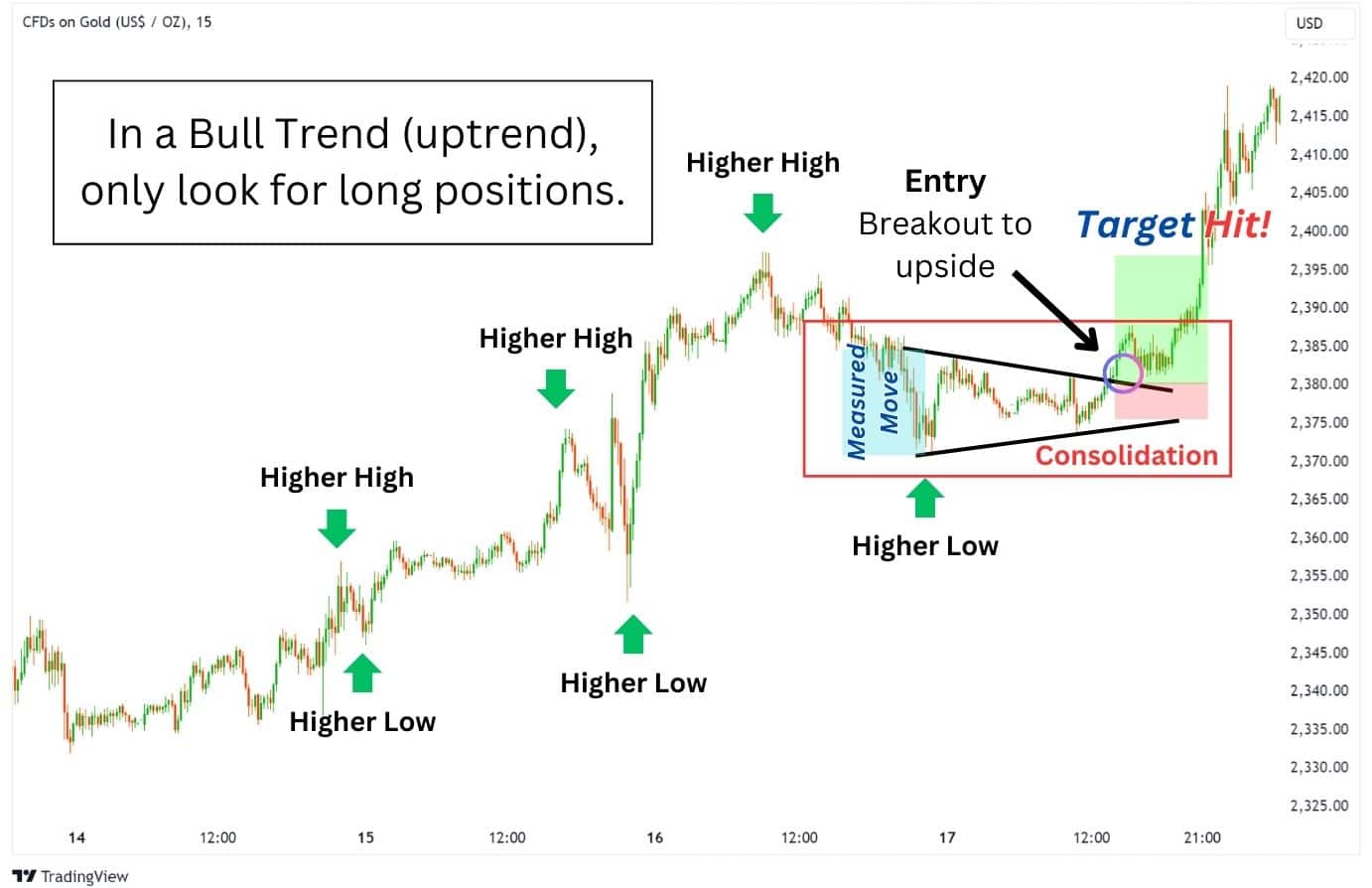 CFDs on Gold (US$ / OZ), 15

USD

In a Bull Trend (uptrend), only look for long positions.

Higher High

Higher High

Higher High

Entry
Breakout to upside

Target Hit!

Measured Move

Consolidation

Higher Low

Higher Low

Higher Low

2,420.00
2,415.00
2,410.00
2,405.00
2,400.00
2,395.00
2,390.00
2,385.00
2,380.00
2,375.00
2,370.00
2,365.00
2,360.00
2,355.00
2,350.00
2,345.00
2,340.00
2,335.00
2,330.00
2,325.00

14
12:00
15
12:00
16
12:00
17
12:00
21:00

TradingView